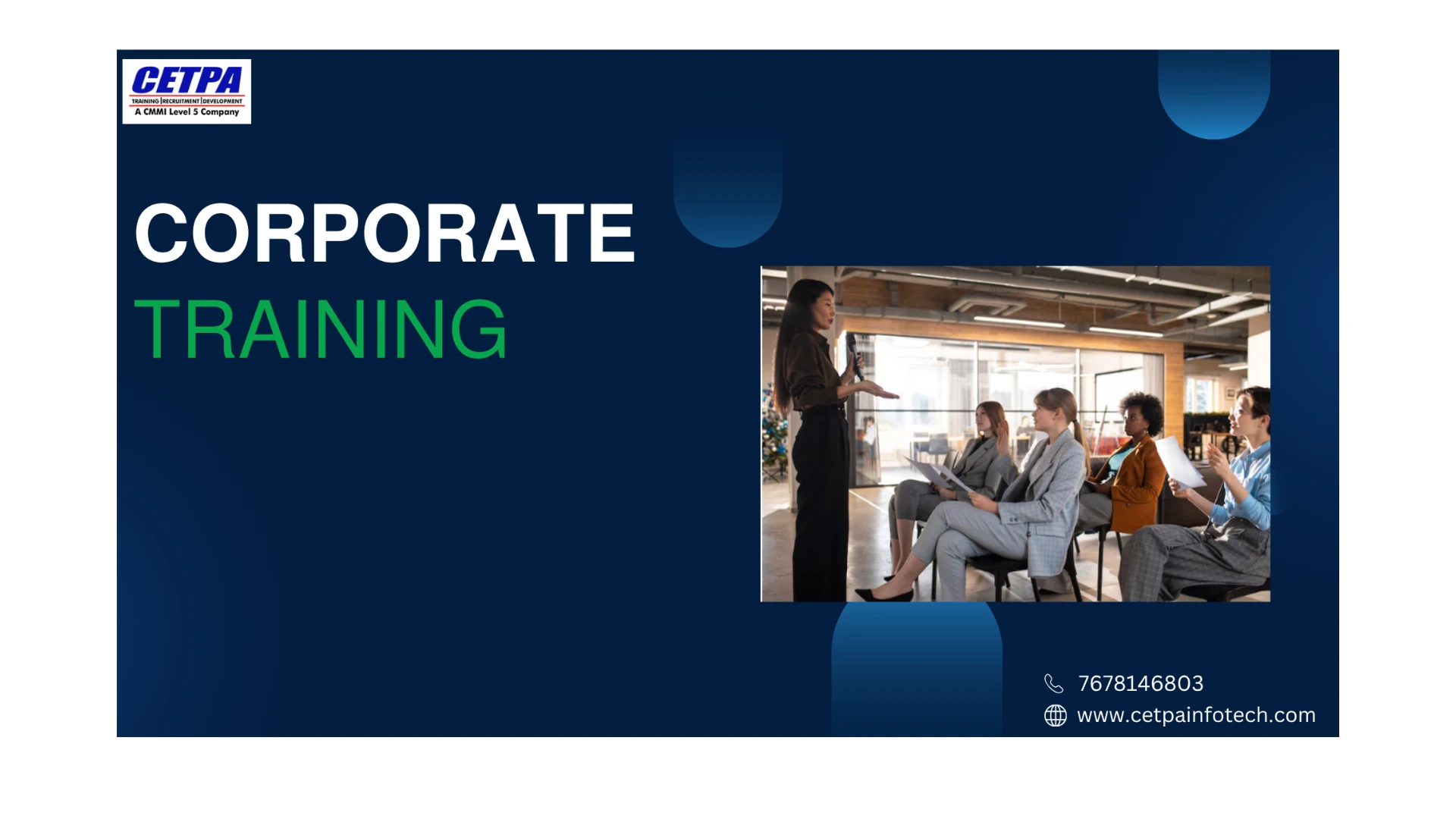 CETPA
TRAINING | RECRUITMENT | DEVELOPMENT
A CMMI Level 5 Company

CORPORATE
TRAINING

7678146803
www.cetpainfotech.com